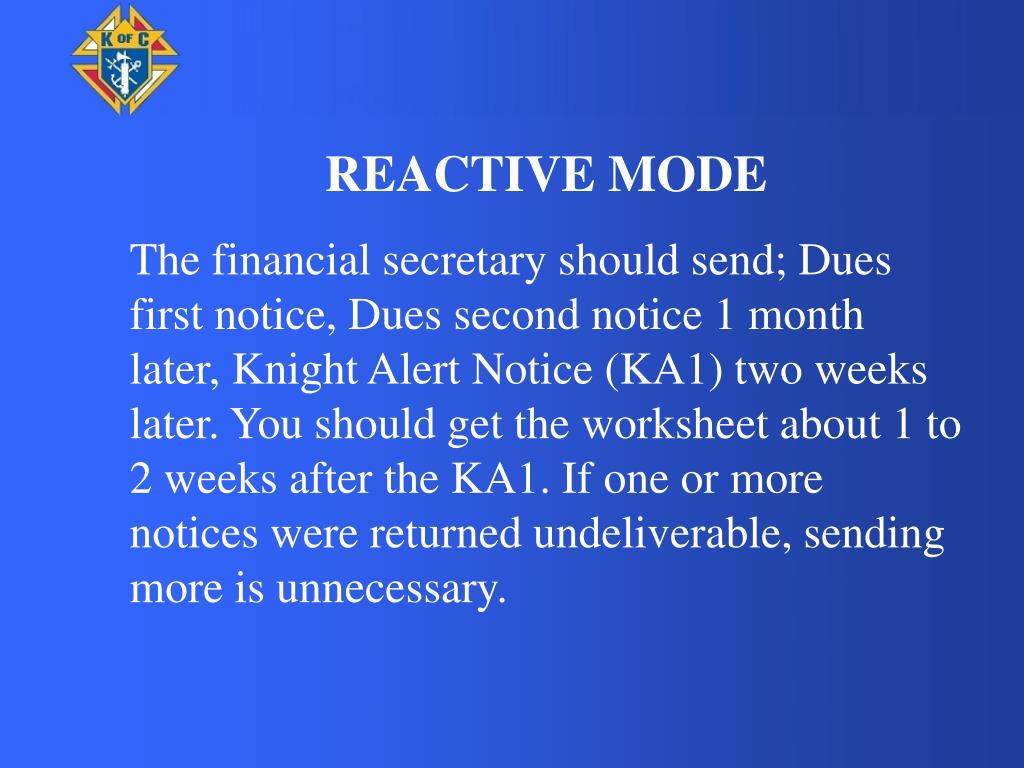 K OF C

REACTIVE MODE

The financial secretary should send; Dues first notice, Dues second notice 1 month later, Knight Alert Notice (KA1) two weeks later. You should get the worksheet about 1 to 2 weeks after the KA1. If one or more notices were returned undeliverable, sending more is unnecessary.